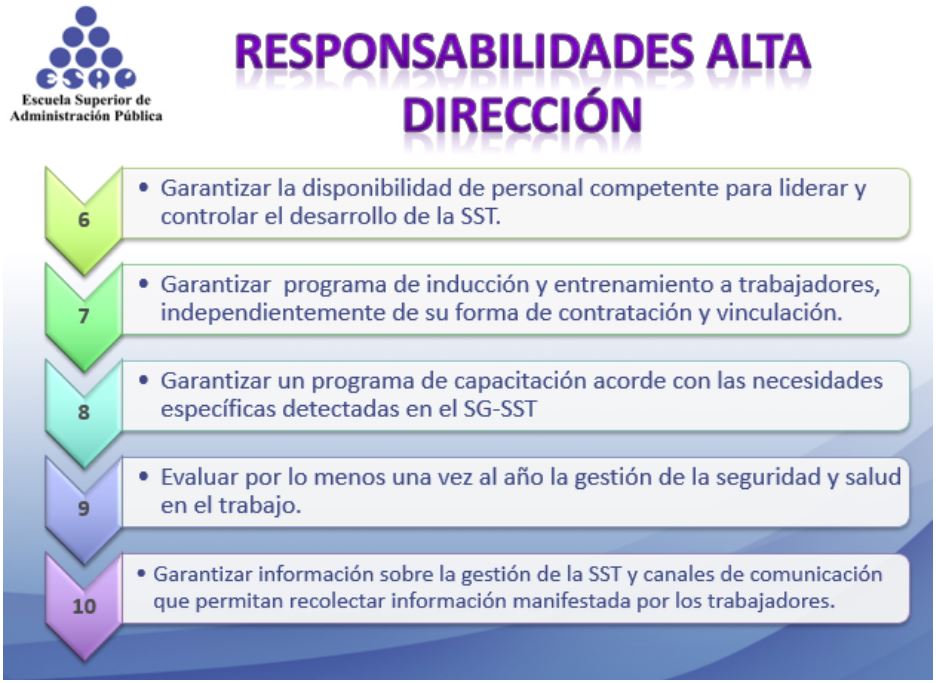 ESAP
Escuela Superior de Administración Pública

RESPONSABILIDADES ALTA DIRECCIÓN

6
• Garantizar la disponibilidad de personal competente para liderar y controlar el desarrollo de la SST.

7
• Garantizar programa de inducción y entrenamiento a trabajadores, independientemente de su forma de contratación y vinculación.

8
• Garantizar un programa de capacitación acorde con las necesidades específicas detectadas en el SG-SST

9
• Evaluar por lo menos una vez al año la gestión de la seguridad y salud en el trabajo.

10
• Garantizar información sobre la gestión de la SST y canales de comunicación que permitan recolectar información manifestada por los trabajadores.